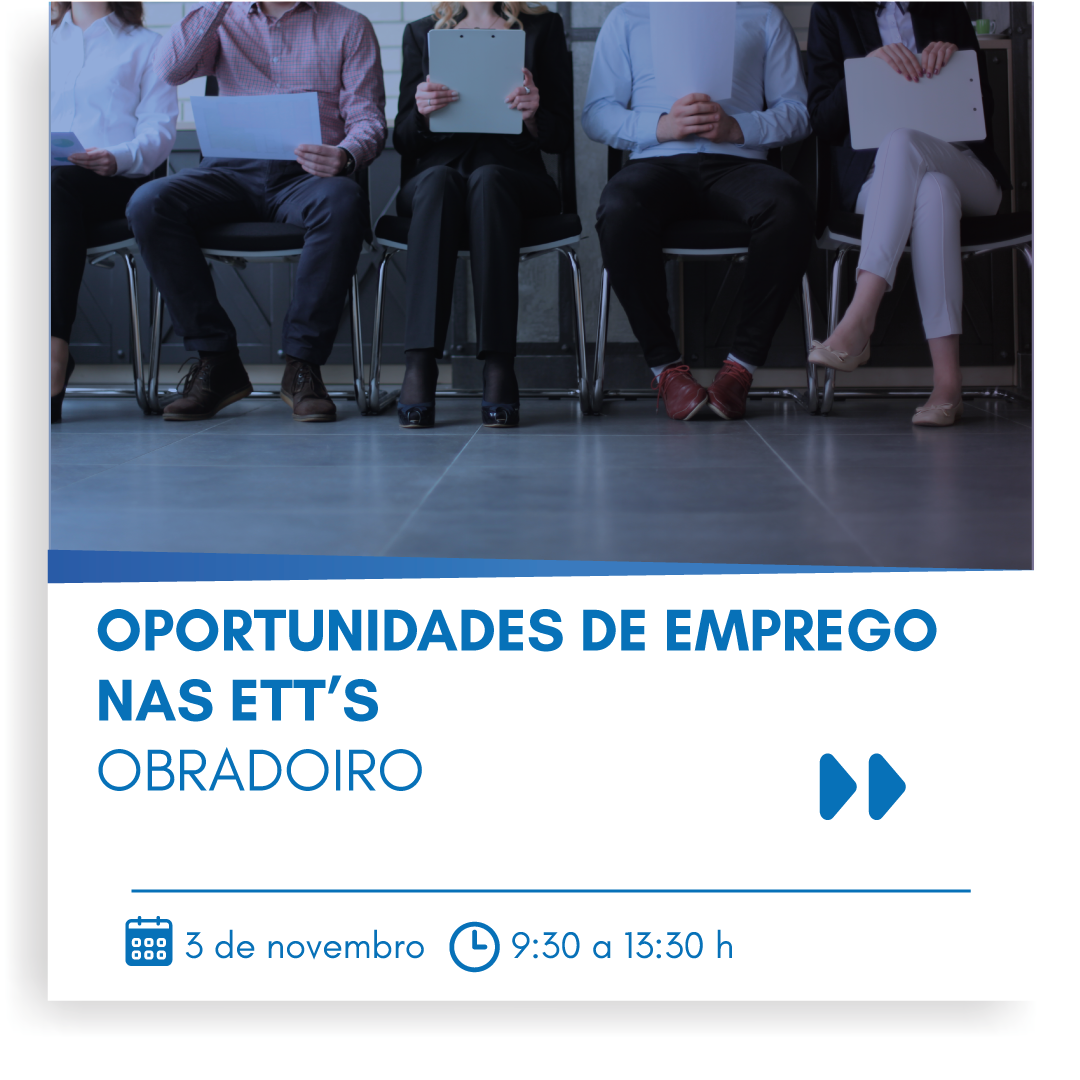 OPORTUNIDADES DE EMPREGO NAS ETT'S
OBRADOIRO

3 de novembro 9:30 a 13:30 h